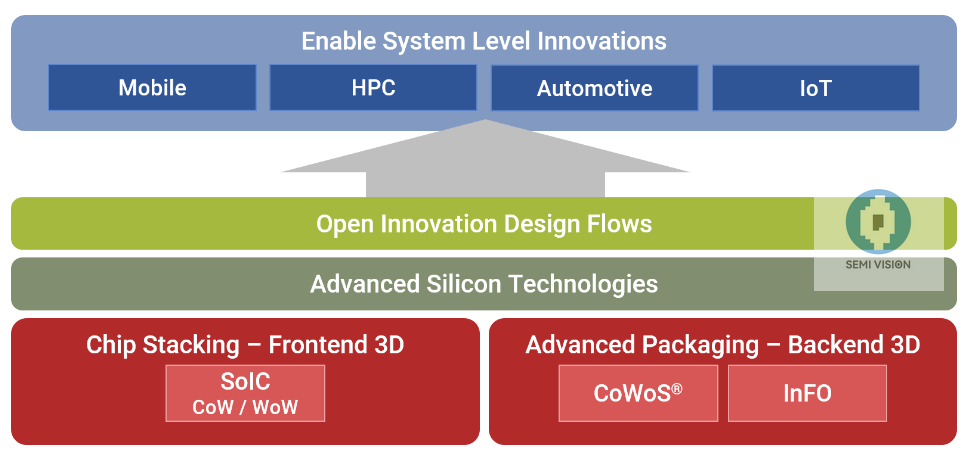 Enable System Level Innovations

Mobile

HPC

Automotive

IoT

Open Innovation Design Flows

SEMI VISION

Advanced Silicon Technologies

Chip Stacking – Frontend 3D

SoIC
CoW / WoW

Advanced Packaging – Backend 3D

CoWoS®

InFO